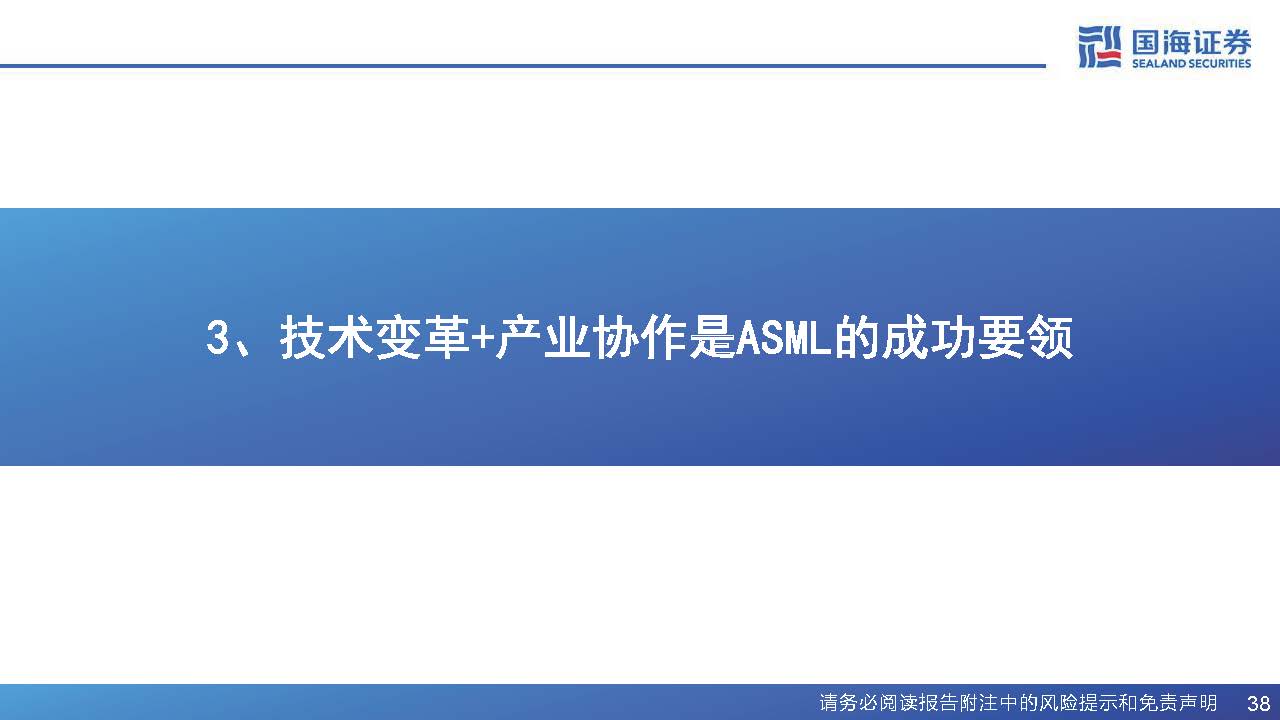 国海证券
SEALAND SECURITIES

3、技术变革+产业协作是ASML的成功要领

请务必阅读报告附注中的风险提示和免责声明 38